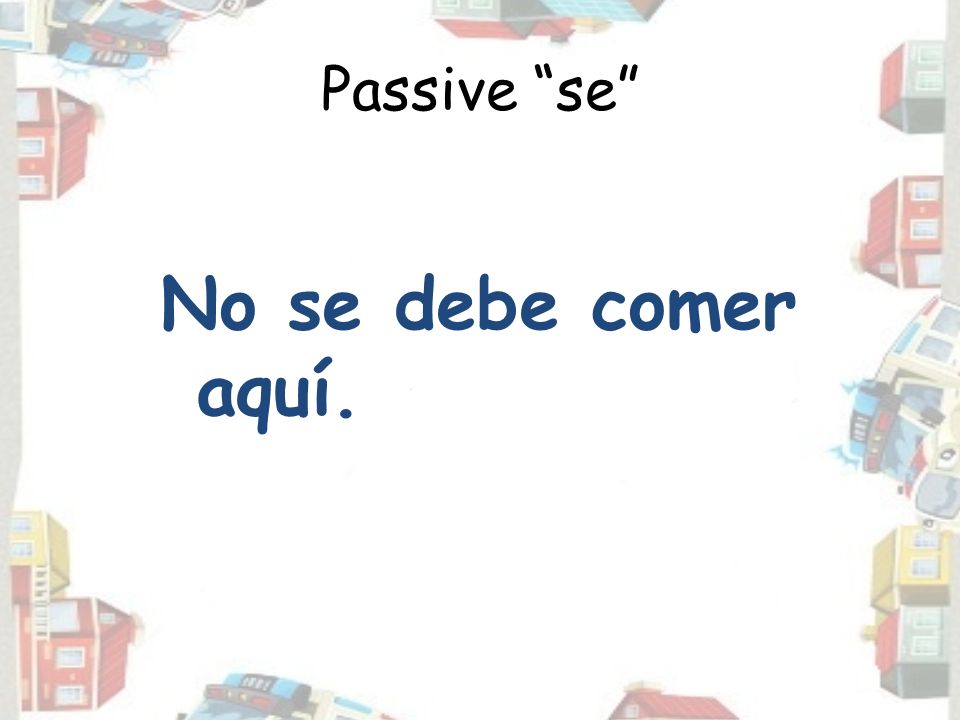 Passive “se”

No se debe comer aquí.